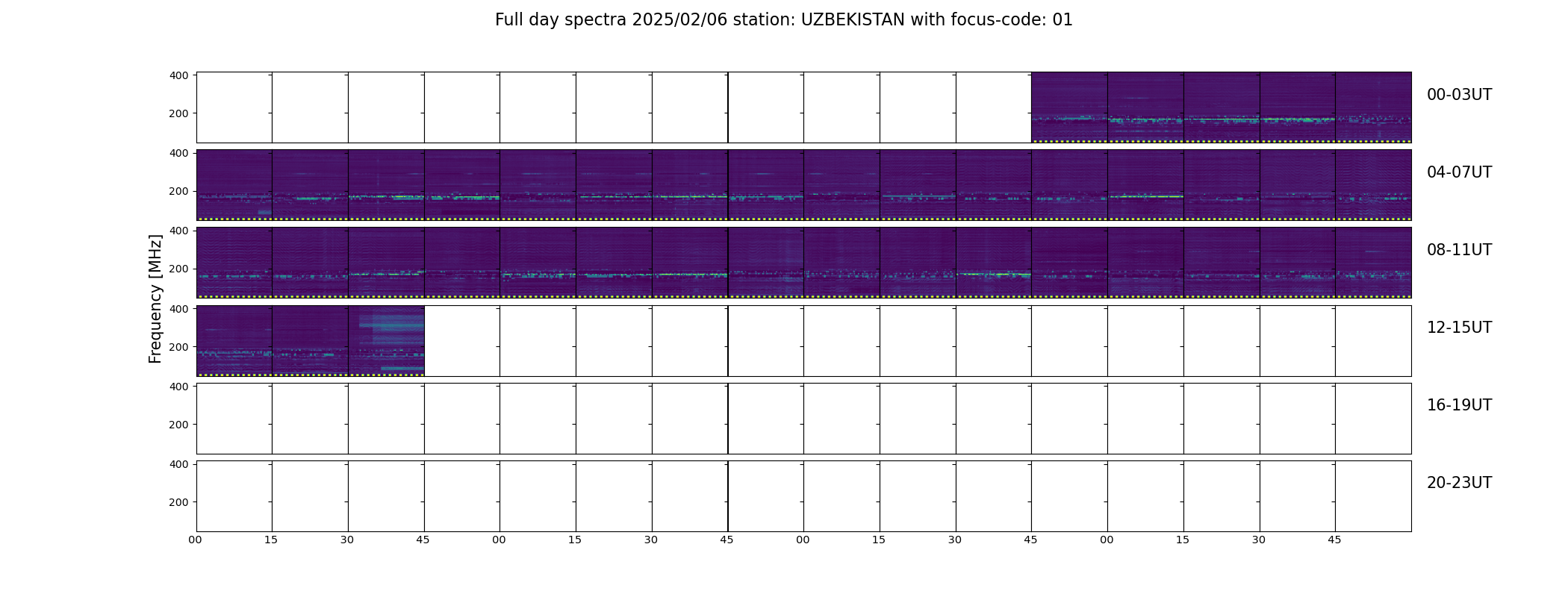 Full day spectra 2025/02/06 station: UZBEKISTAN with focus-code: 01

Frequency [MHz]

400
200
00-03UT

400
200
04-07UT

400
200
08-11UT

400
200
12-15UT

400
200
16-19UT

400
200
20-23UT

00 15 30 45 00 15 30 45 00 15 30 45 00 15 30 45